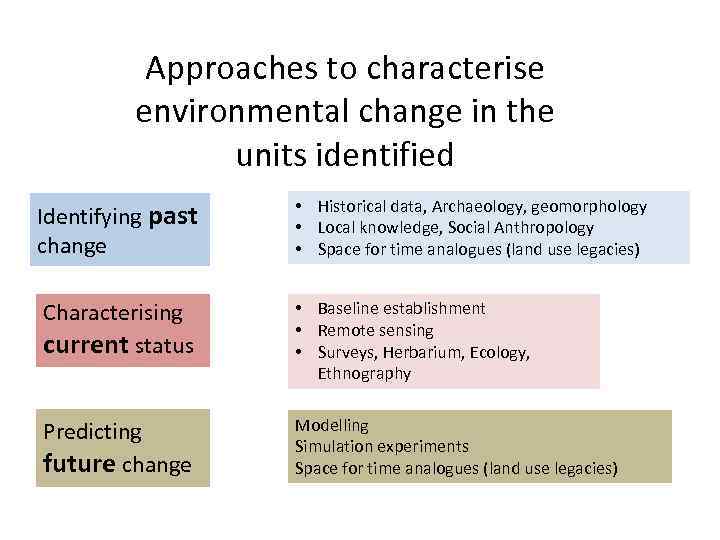 Approaches to characterise environmental change in the units identified

Identifying past change

• Historical data, Archaeology, geomorphology
• Local knowledge, Social Anthropology
• Space for time analogues (land use legacies)

Characterising current status

• Baseline establishment
• Remote sensing
• Surveys, Herbarium, Ecology, Ethnography

Predicting future change

Modelling
Simulation experiments
Space for time analogues (land use legacies)